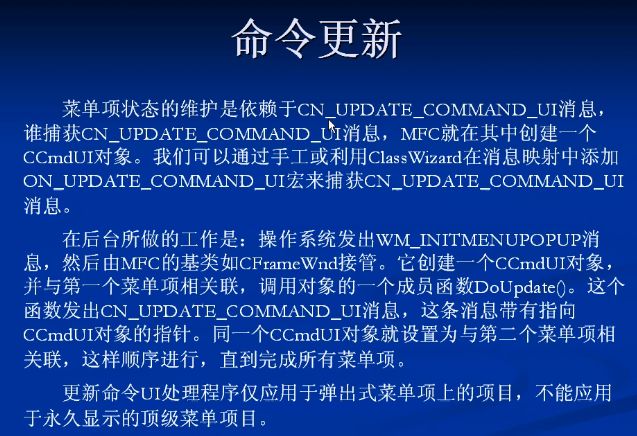 命令更新

菜单项状态的维护是依赖于CN_UPDATE_COMMAND_UI消息，谁捕获CN_UPDATE_COMMAND_UI消息，MFC就在其中创建一个CCmdUI对象。我们可以通过手工或利用ClassWizard在消息映射中添加ON_UPDATE_COMMAND_UI宏来捕获CN_UPDATE_COMMAND_UI消息。

在后台所做的工作是：操作系统发出WM_INITMENUPOPUP消息，然后由MFC的基类如CFrameWnd接管。它创建一个CCmdUI对象，并与第一个菜单项相关联，调用对象的一个成员函数DoUpdate()。这个函数发出CN_UPDATE_COMMAND_UI消息，这条消息带有指向CCmdUI对象的指针。同一个CCmdUI对象就设置为与第二个菜单项相关联，这样顺序进行，直到完成所有菜单项。

更新命令UI处理程序仅应用于弹出式菜单项上的项目，不能应用于永久显示的顶级菜单项目。